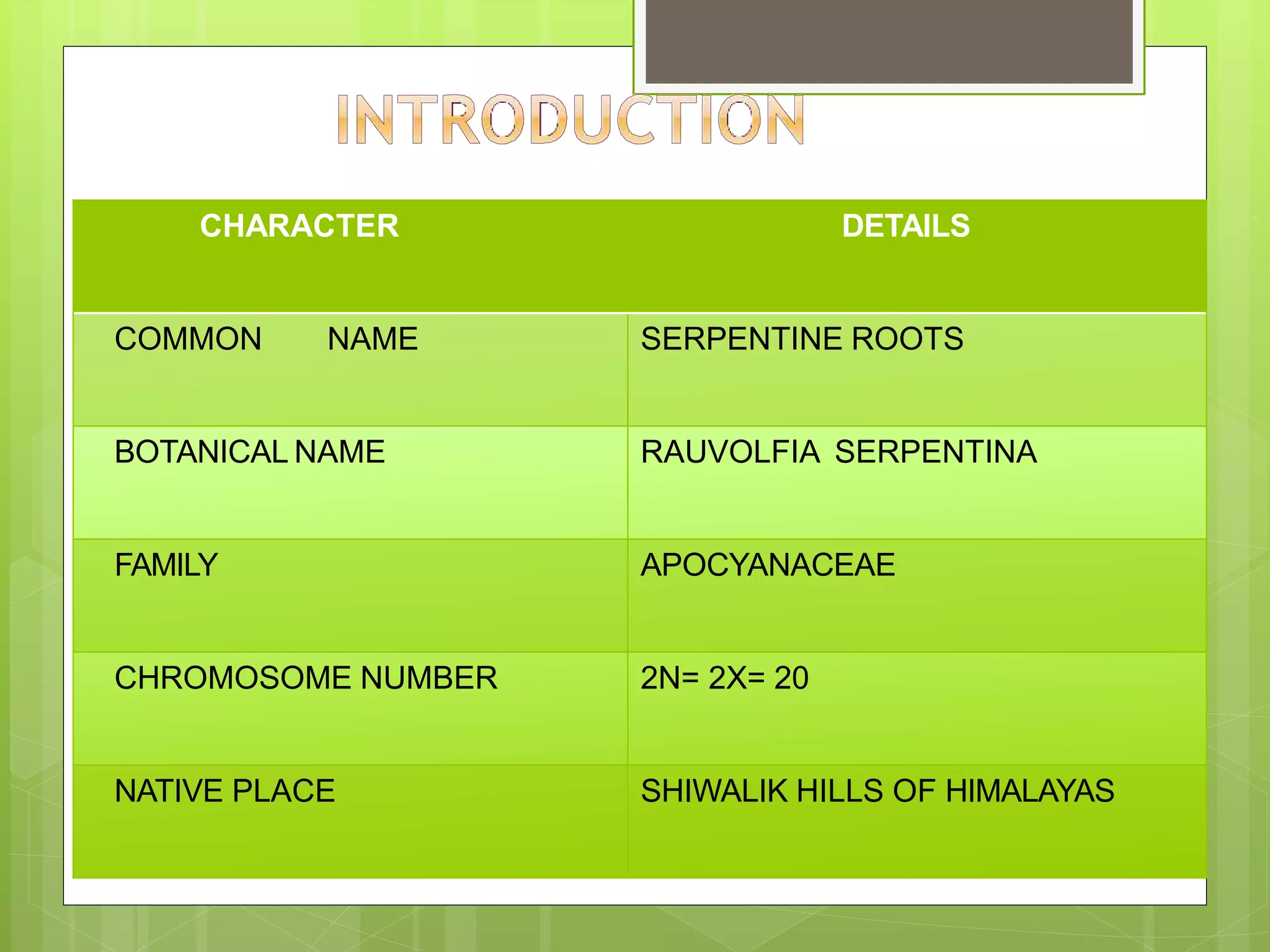 INTRODUCTION

| CHARACTER | DETAILS |
|---|---|
| COMMON NAME | SERPENTINE ROOTS |
| BOTANICAL NAME | RAUVOLFIA SERPENTINA |
| FAMILY | APOCYANACEAE |
| CHROMOSOME NUMBER | 2N= 2X= 20 |
| NATIVE PLACE | SHIWALIK HILLS OF HIMALAYAS |